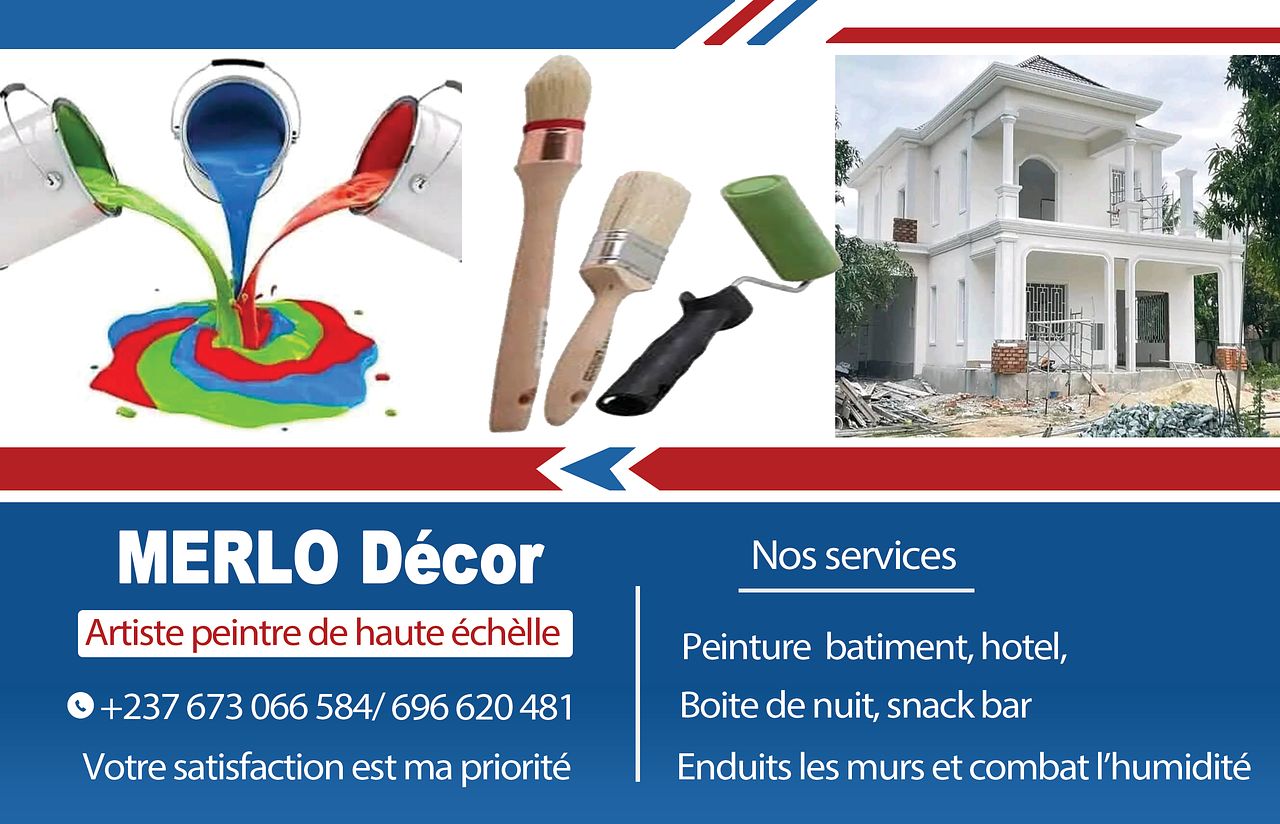 MERLO Décor

Artiste peintre de haute échèlle

+237 673 066 584/ 696 620 481

Votre satisfaction est ma priorité

Nos services

Peinture batiment, hotel,

Boite de nuit, snack bar

Enduits les murs et combat l'humidité